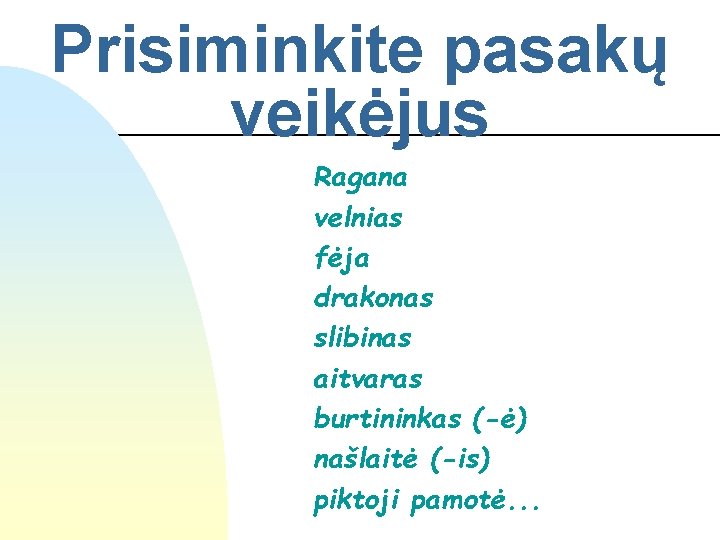 Prisiminkite pasakų veikėjus

Ragana
velnias
fėja
drakonas
slibinas
aitvaras
burtininkas (-ė)
našlaitė (-is)
piktoji pamotė...